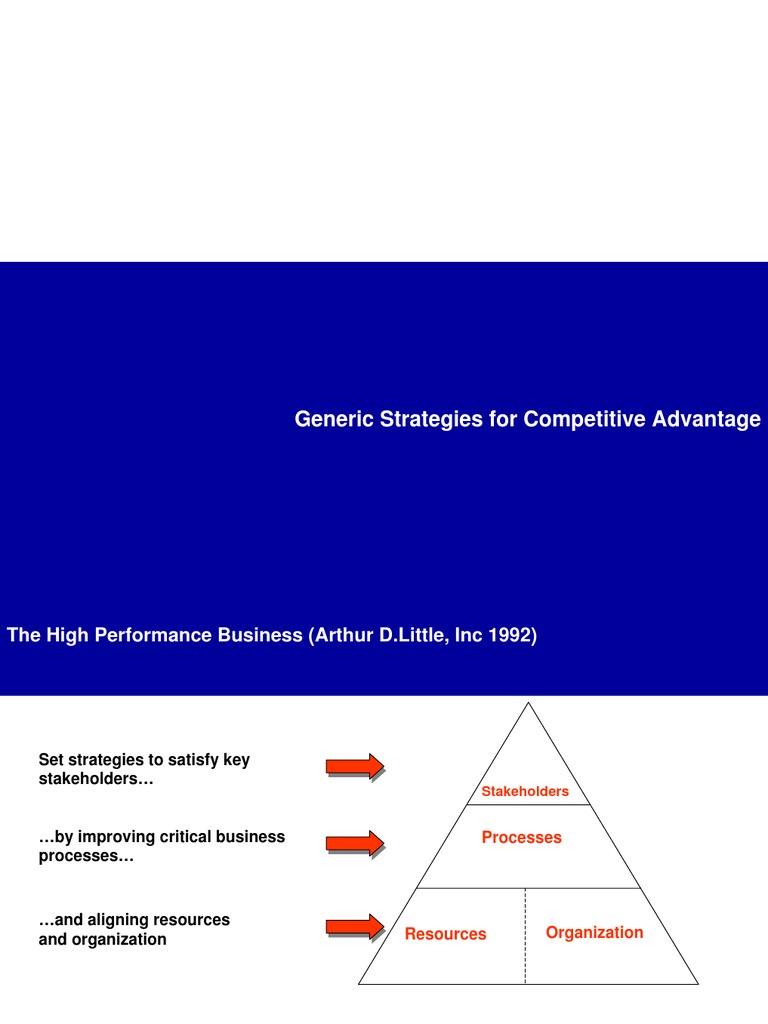 Generic Strategies for Competitive Advantage

The High Performance Business (Arthur D.Little, Inc 1992)

Set strategies to satisfy key stakeholders…

…by improving critical business processes…

…and aligning resources and organization

Stakeholders

Processes

Resources

Organization